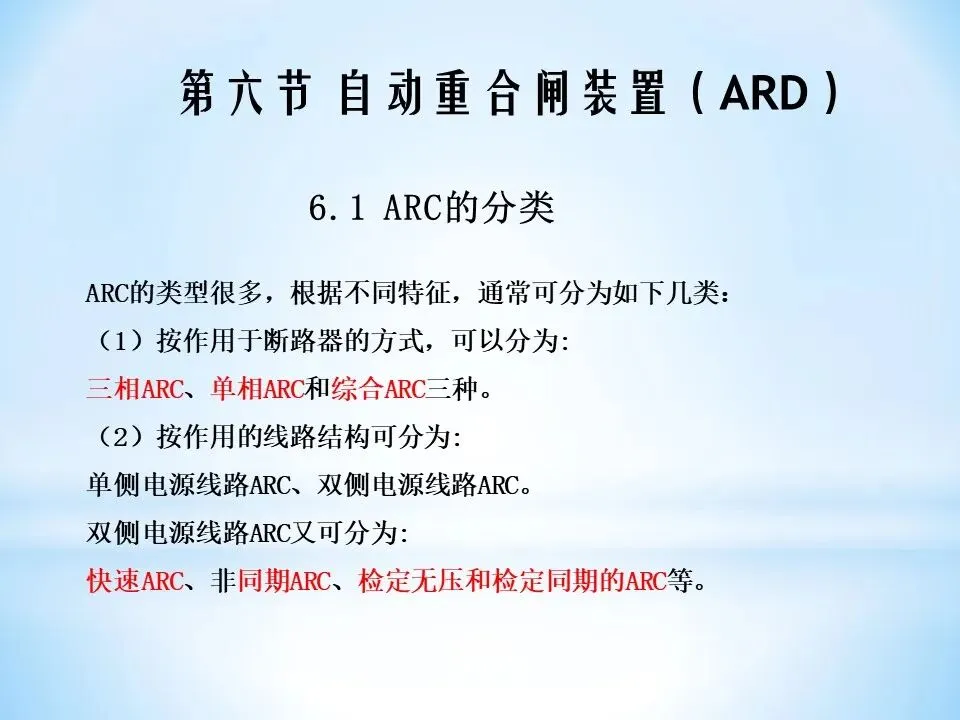 第六节 自动重合闸装置（ARD）

6.1 ARC的分类

ARC的类型很多，根据不同特征，通常可分为如下几类：

（1）按作用于断路器的方式，可以分为:

三相ARC、单相ARC和综合ARC三种。

（2）按作用的线路结构可分为:

单侧电源线路ARC、双侧电源线路ARC。

双侧电源线路ARC又可分为:

快速ARC、非同期ARC、检定无压和检定同期的ARC等。